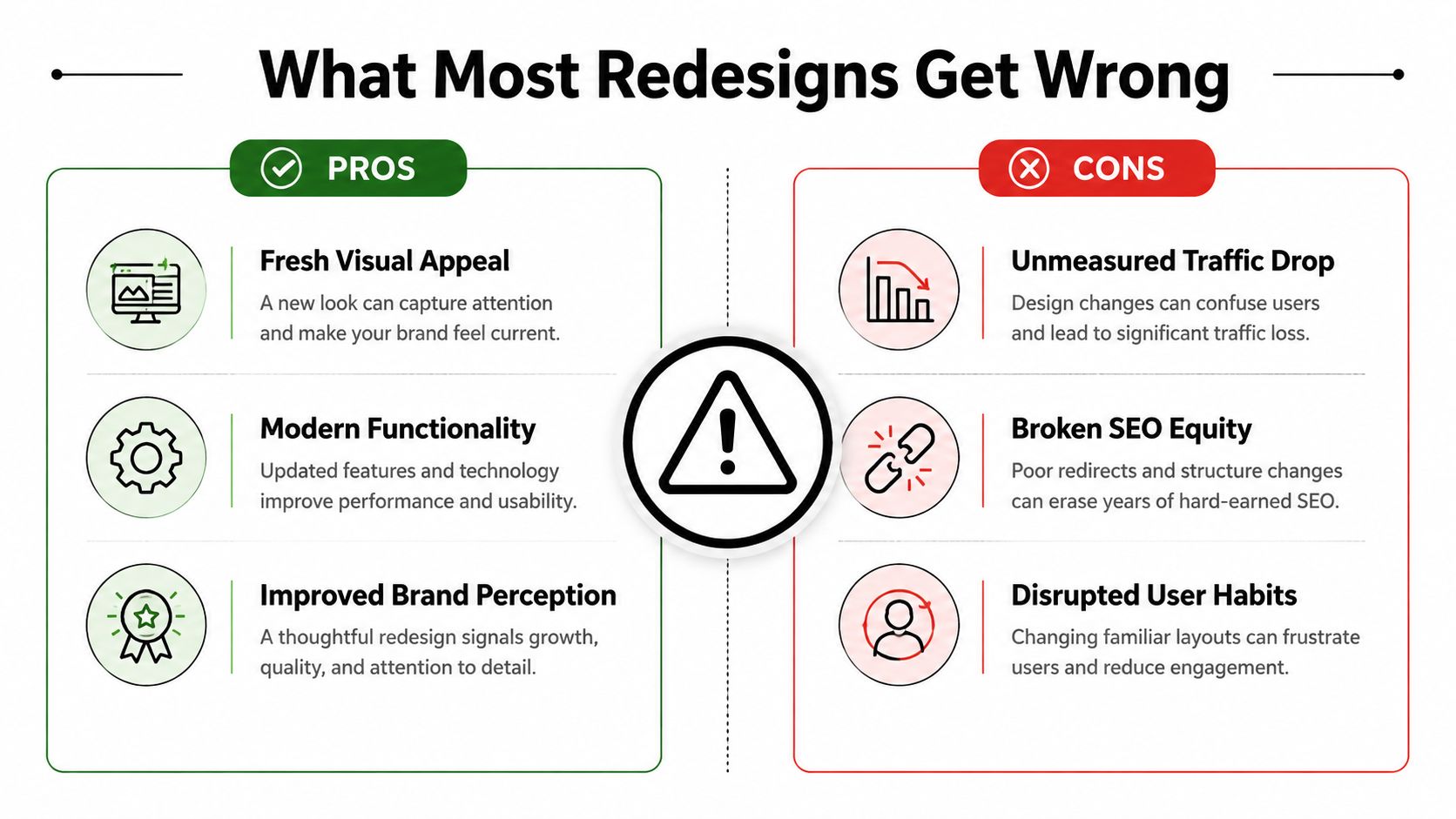 What Most Redesigns Get Wrong

PROS

Fresh Visual Appeal
A new look can capture attention and make your brand feel current.

Modern Functionality
Updated features and technology improve performance and usability.

Improved Brand Perception
A thoughtful redesign signals growth, quality, and attention to detail.

CONS

Unmeasured Traffic Drop
Design changes can confuse users and lead to significant traffic loss.

Broken SEO Equity
Poor redirects and structure changes can erase years of hard-earned SEO.

Disrupted User Habits
Changing familiar layouts can frustrate users and reduce engagement.